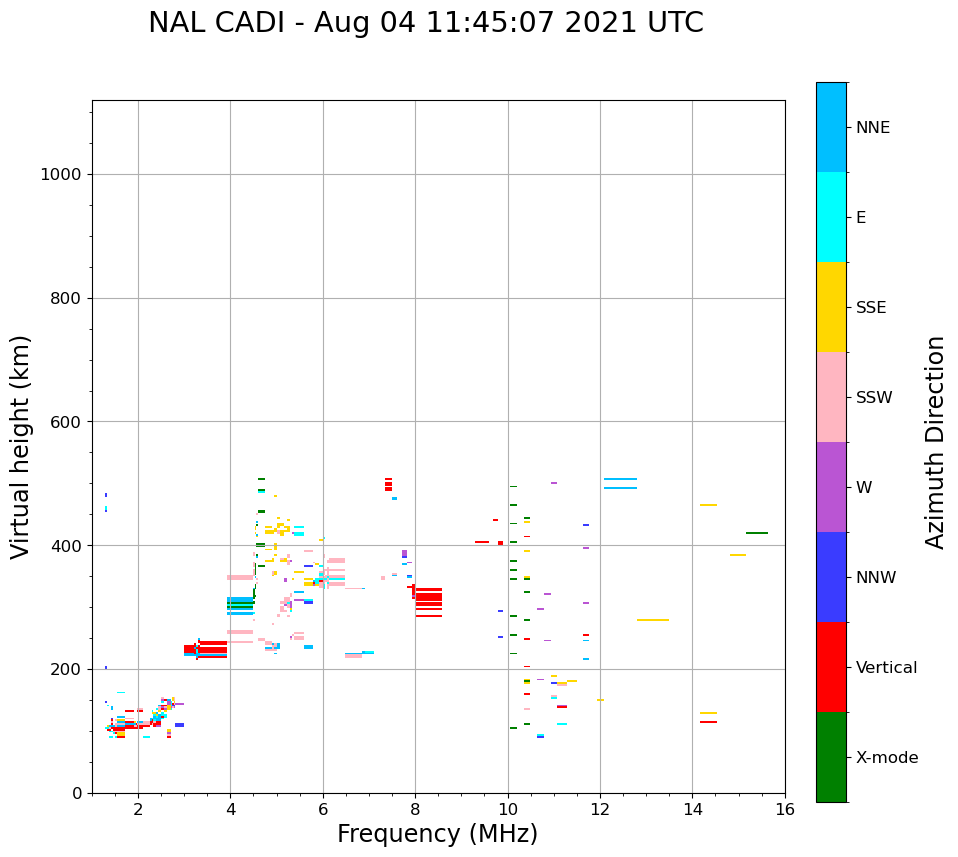 NAL CADI - Aug 04 11:45:07 2021 UTC

Virtual height (km)

1000
800
600
400
200
0

2
4
6
8
10
12
14
16

Frequency (MHz)

NNE
E
SSE
SSW
W
NNW
Vertical
X-mode

Azimuth Direction